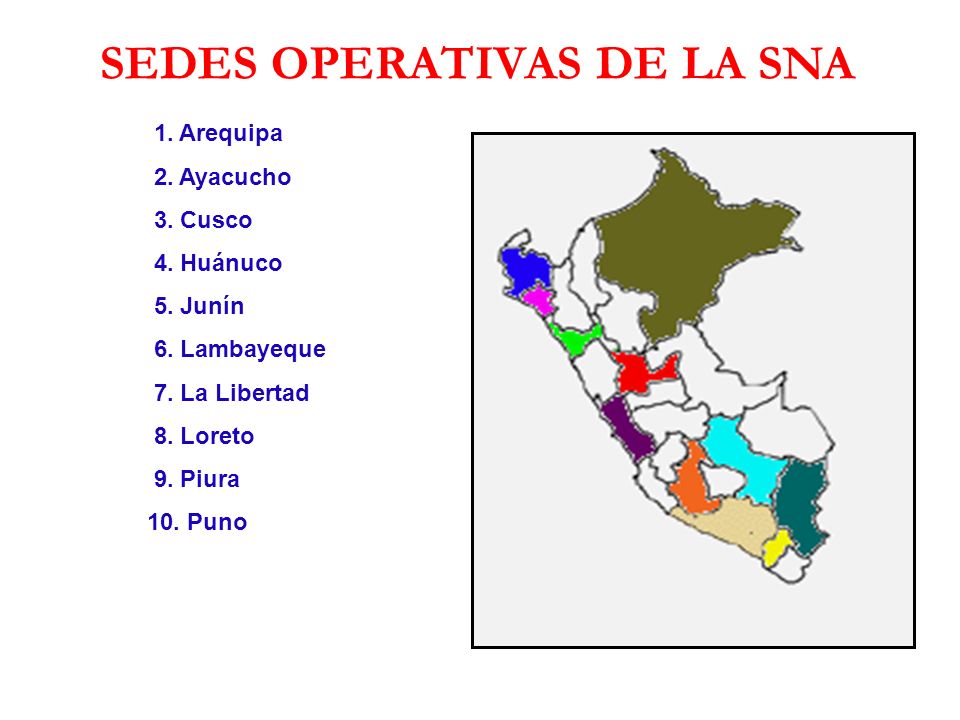 SEDES OPERATIVAS DE LA SNA

1. Arequipa
2. Ayacucho
3. Cusco
4. Huánuco
5. Junín
6. Lambayeque
7. La Libertad
8. Loreto
9. Piura
10. Puno